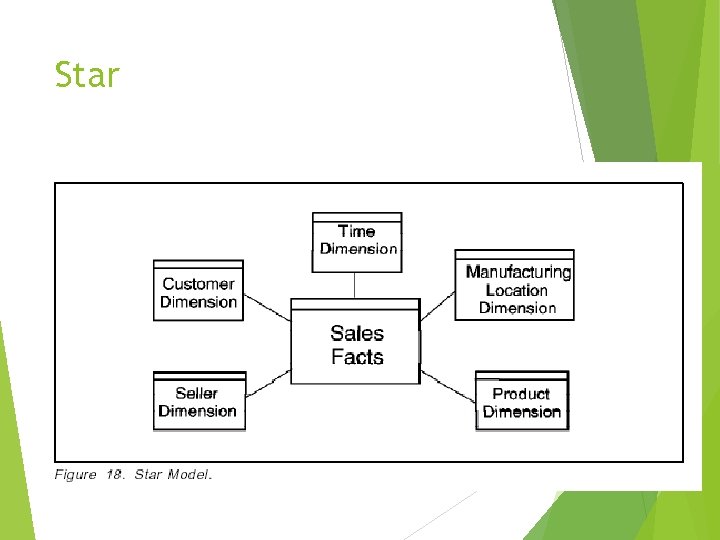 Star

Time Dimension

Customer Dimension

Manufacturing Location Dimension

Sales Facts

Seller Dimension

Product Dimension

Figure 18. Star Model.